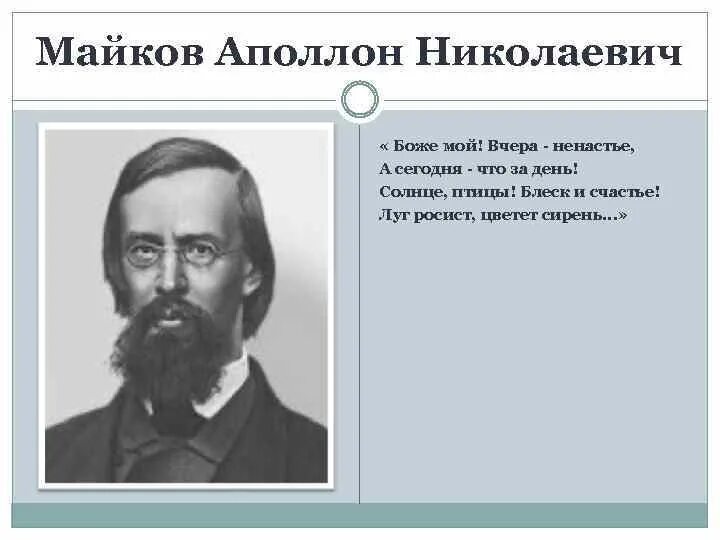 Майков Аполлон Николаевич

« Боже мой! Вчера - ненастье,
А сегодня - что за день!
Солнце, птицы! Блеск и счастье!
Луг росист, цветет сирень...»